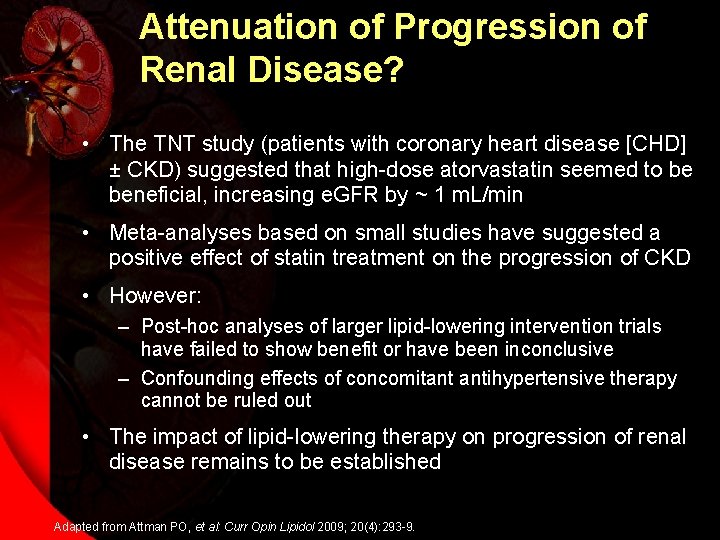 Attenuation of Progression of Renal Disease?

• The TNT study (patients with coronary heart disease [CHD] ± CKD) suggested that high-dose atorvastatin seemed to be beneficial, increasing eGFR by ~ 1 mL/min

• Meta-analyses based on small studies have suggested a positive effect of statin treatment on the progression of CKD

• However:

– Post-hoc analyses of larger lipid-lowering intervention trials have failed to show benefit or have been inconclusive

– Confounding effects of concomitant antihypertensive therapy cannot be ruled out

• The impact of lipid-lowering therapy on progression of renal disease remains to be established

Adapted from Attman PO, et al. Curr Opin Lipidol 2009; 20(4):293-9.